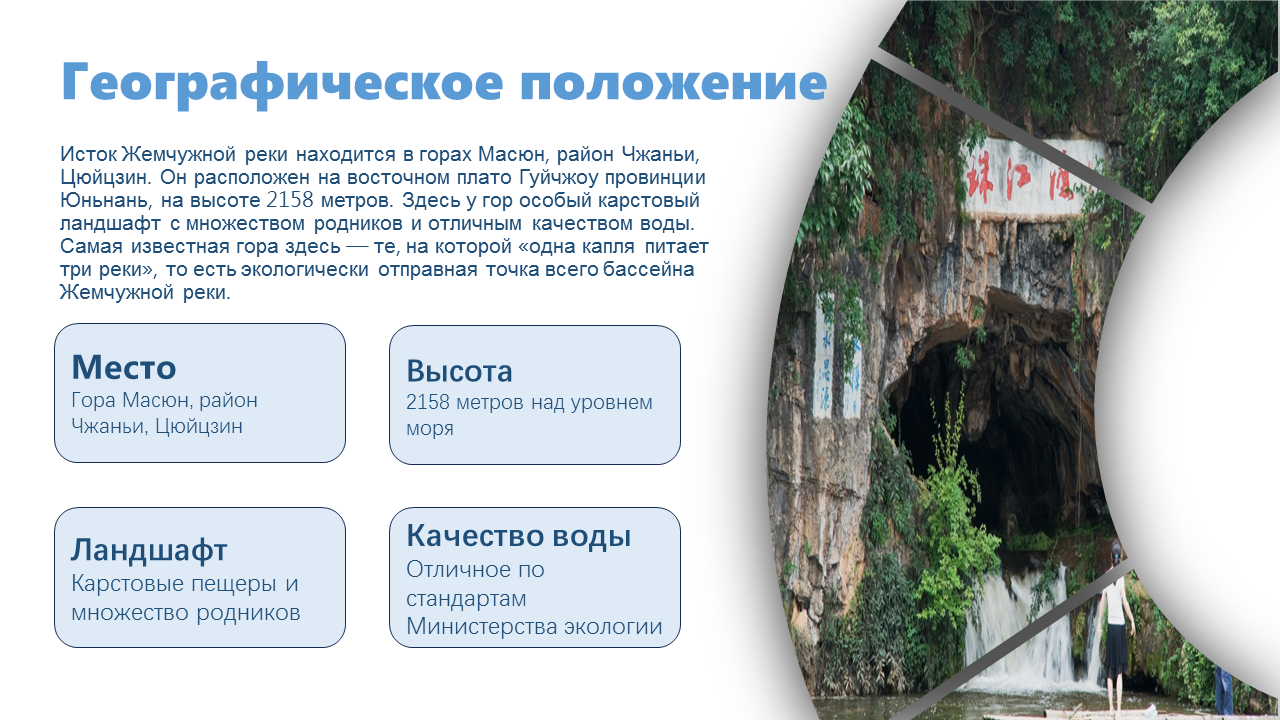 Географическое положение

Исток Жемчужной реки находится в горах Масюн, район Чжаньи, Цюйцзин. Он расположен на восточном плато Гуйчжоу провинции Юньнань, на высоте 2158 метров. Здесь у гор особый карстовый ландшафт с множеством родников и отличным качеством воды. Самая известная гора здесь — те, на которой «одна капля питает три реки», то есть экологически отправная точка всего бассейна Жемчужной реки.

Место
Гора Масюн, район Чжаньи, Цюйцзин

Высота
2158 метров над уровнем моря

Ландшафт
Карстовые пещеры и множество родников

Качество воды
Отличное по стандартам Министерства экологии

珠江源